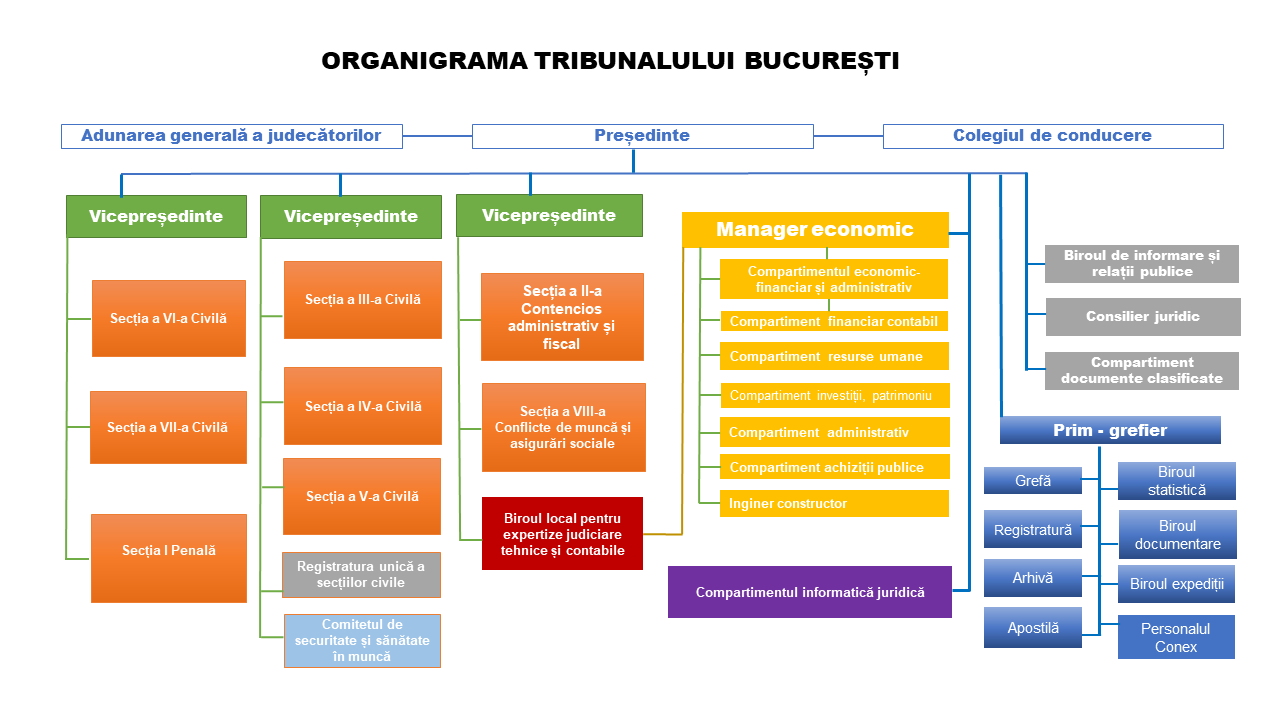 ORGANIGRAMA TRIBUNALULUI BUCUREȘTI

Adunarea generală a judecătorilor

Președinte

Colegiul de conducere

Vicepreședinte

Secția a VI-a Civilă

Secția a VII-a Civilă

Secția I Penală

Vicepreședinte

Secția a III-a Civilă

Secția a IV-a Civilă

Secția a V-a Civilă

Registratura unică a secțiilor civile

Comitetul de securitate și sănătate în muncă

Vicepreședinte

Secția a II-a Contencios administrativ și fiscal

Secția a VIII-a Conflicte de muncă și asigurări sociale

Biroul local pentru expertize judiciare tehnice și contabile

Manager economic

Compartimentul economic-financiar și administrativ

Compartiment financiar contabil

Compartiment resurse umane

Compartiment investiții, patrimoniu

Compartiment administrativ

Compartiment achiziții publice

Inginer constructor

Compartimentul informatică juridică

Biroul de informare și relații publice

Consilier juridic

Compartiment documente clasificate

Prim - grefier

Grefă

Registratură

Arhivă

Apostilă

Biroul statistică

Biroul documentare

Biroul expediții

Personalul Conex